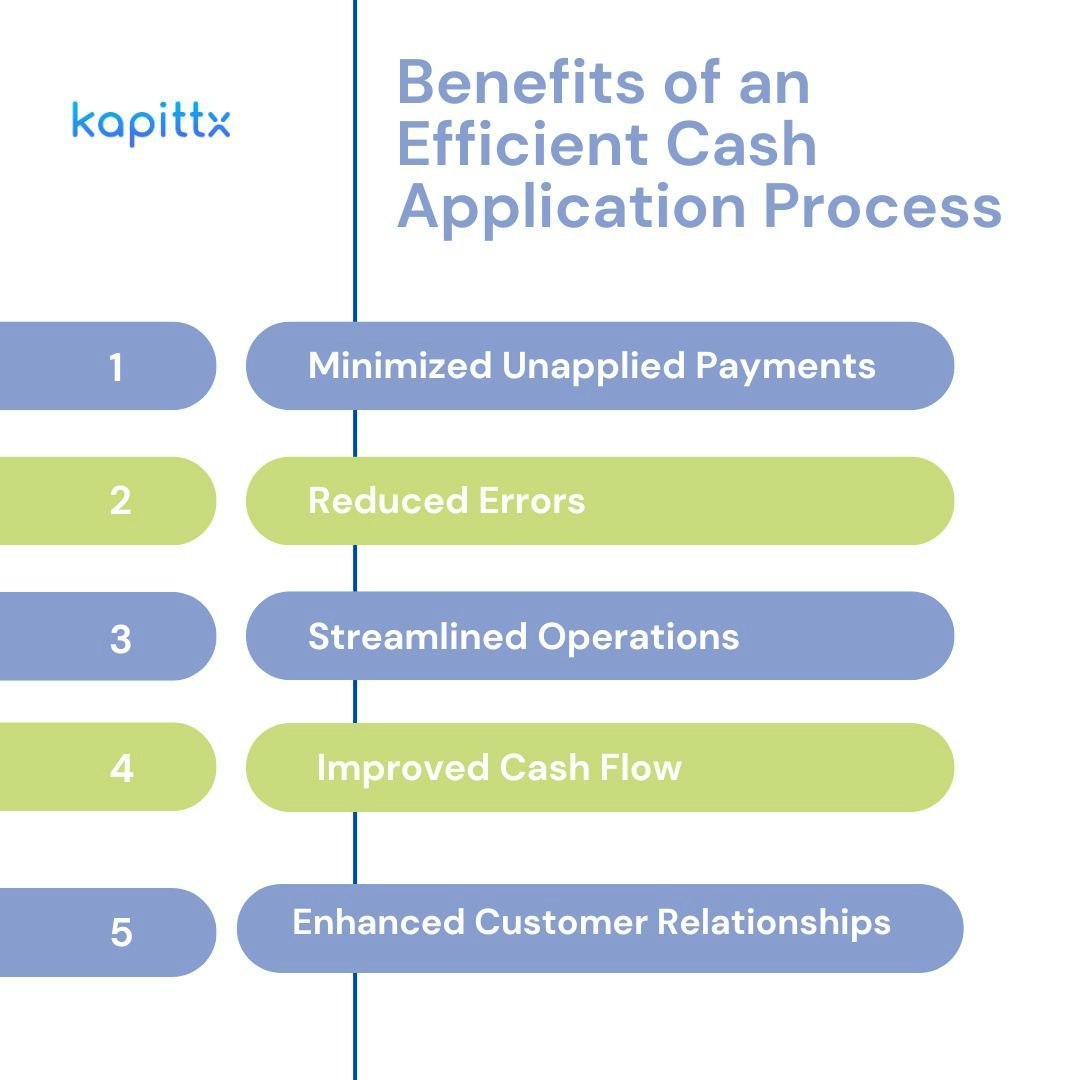 kapittx

Benefits of an Efficient Cash Application Process

1

Minimized Unapplied Payments

2

Reduced Errors

3

Streamlined Operations

4

Improved Cash Flow

5

Enhanced Customer Relationships